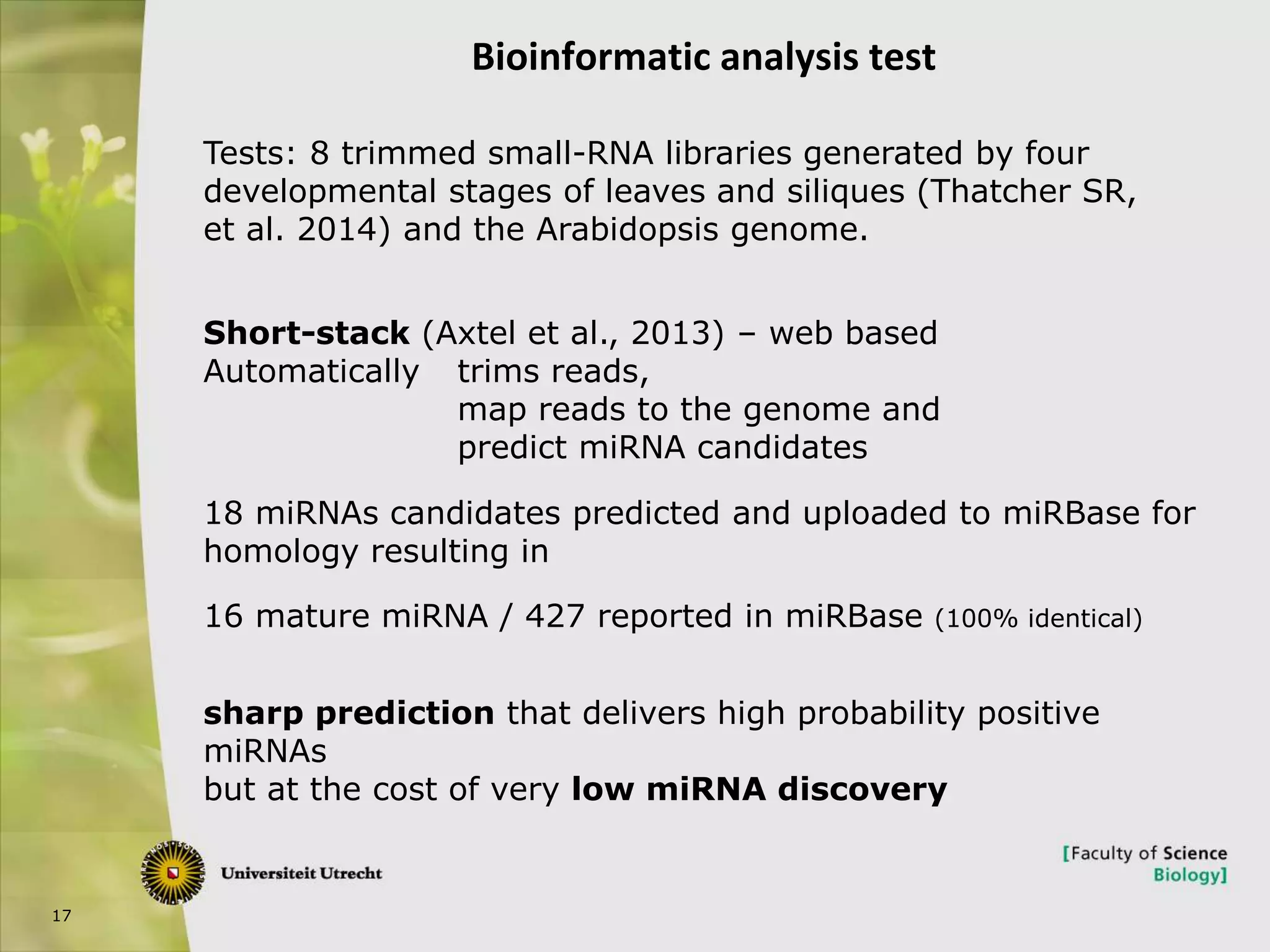 Bioinformatic analysis test

Tests: 8 trimmed small-RNA libraries generated by four developmental stages of leaves and siliques (Thatcher SR, et al. 2014) and the Arabidopsis genome.

Short-stack (Axtel et al., 2013) – web based
Automatically trims reads,
map reads to the genome and
predict miRNA candidates

18 miRNAs candidates predicted and uploaded to miRBase for homology resulting in

16 mature miRNA / 427 reported in miRBase (100% identical)

sharp prediction that delivers high probability positive miRNAs
but at the cost of very low miRNA discovery

Universiteit Utrecht

[Faculty of Science
Biology]

17